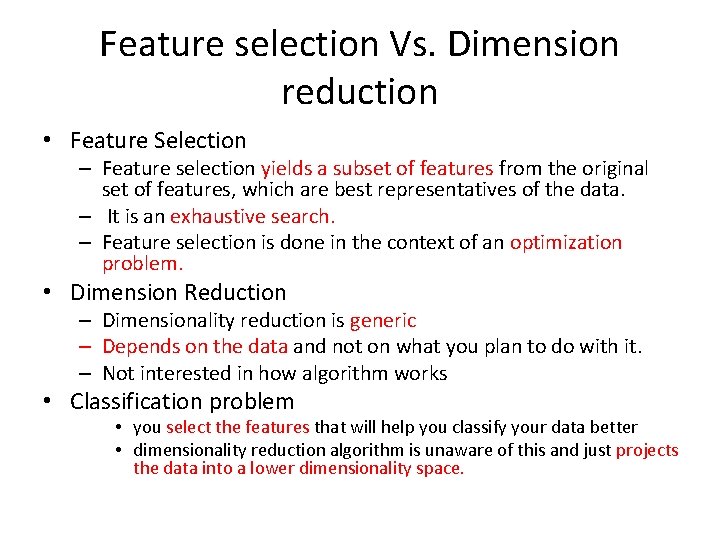 Feature selection Vs. Dimension reduction

• Feature Selection
– Feature selection yields a subset of features from the original set of features, which are best representatives of the data.
– It is an exhaustive search.
– Feature selection is done in the context of an optimization problem.

• Dimension Reduction
– Dimensionality reduction is generic
– Depends on the data and not on what you plan to do with it.
– Not interested in how algorithm works

• Classification problem
• you select the features that will help you classify your data better
• dimensionality reduction algorithm is unaware of this and just projects the data into a lower dimensionality space.